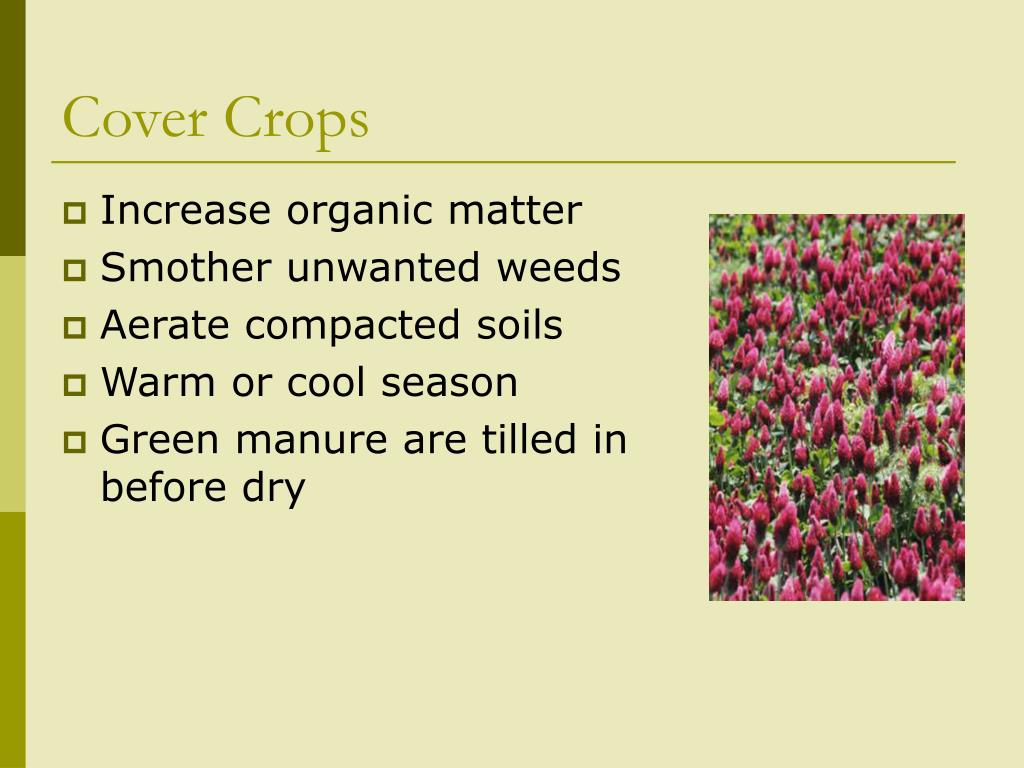 Cover Crops

- Increase organic matter
- Smother unwanted weeds
- Aerate compacted soils
- Warm or cool season
- Green manure are tilled in before dry